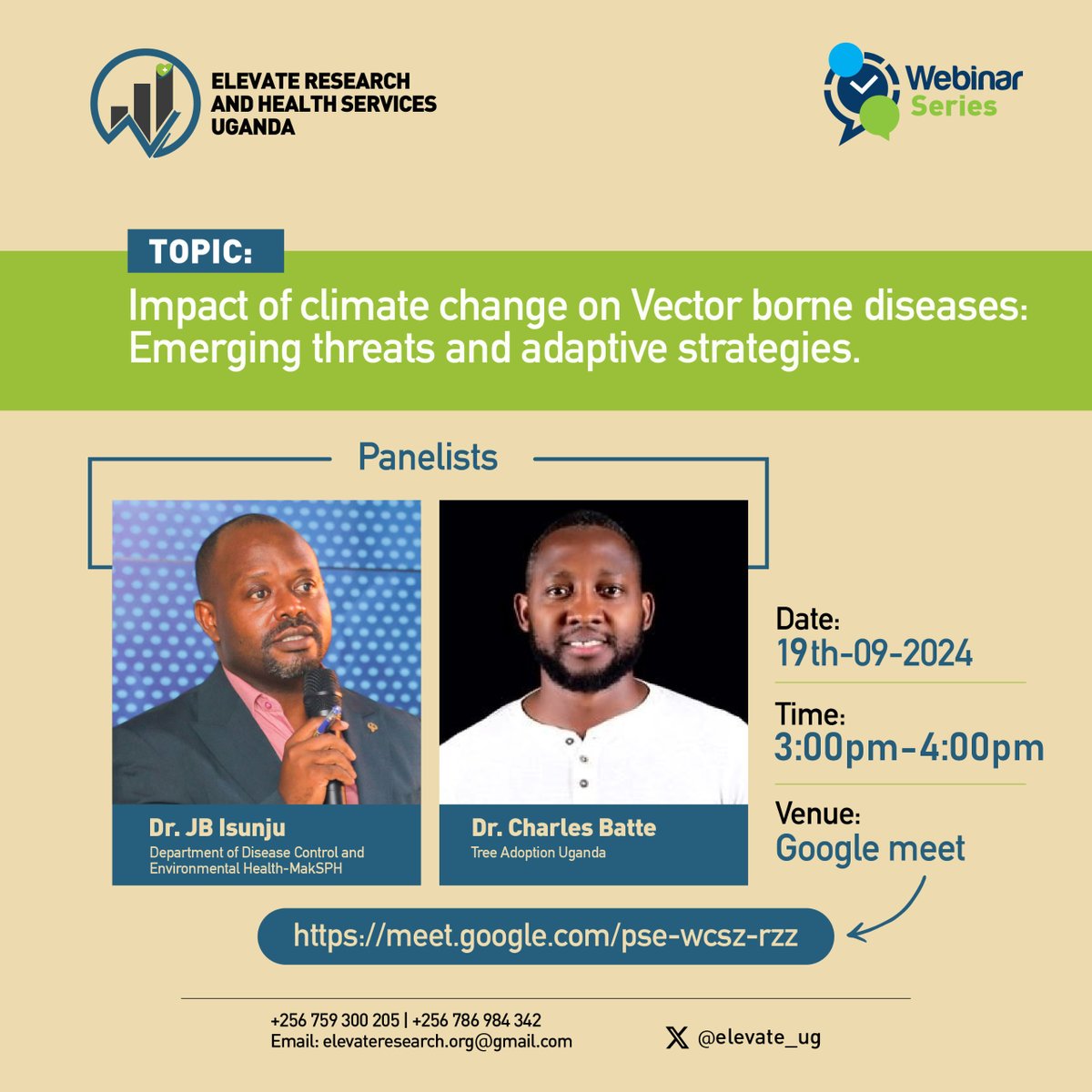 ELEVATE RESEARCH AND HEALTH SERVICES UGANDA

Webinar Series

TOPIC:

Impact of climate change on Vector borne diseases: Emerging threats and adaptive strategies.

Panelists

Dr. JB Isunju
Department of Disease Control and Environmental Health-MakSPH

Dr. Charles Batte
Tree Adoption Uganda

Date:
19th-09-2024

Time:
3:00pm-4:00pm

Venue:
Google meet

https://meet.google.com/pse-wcsz-rzz

+256 759 300 205 | +256 786 984 342
Email: elevateresearch.org@gmail.com

@elevate_ug